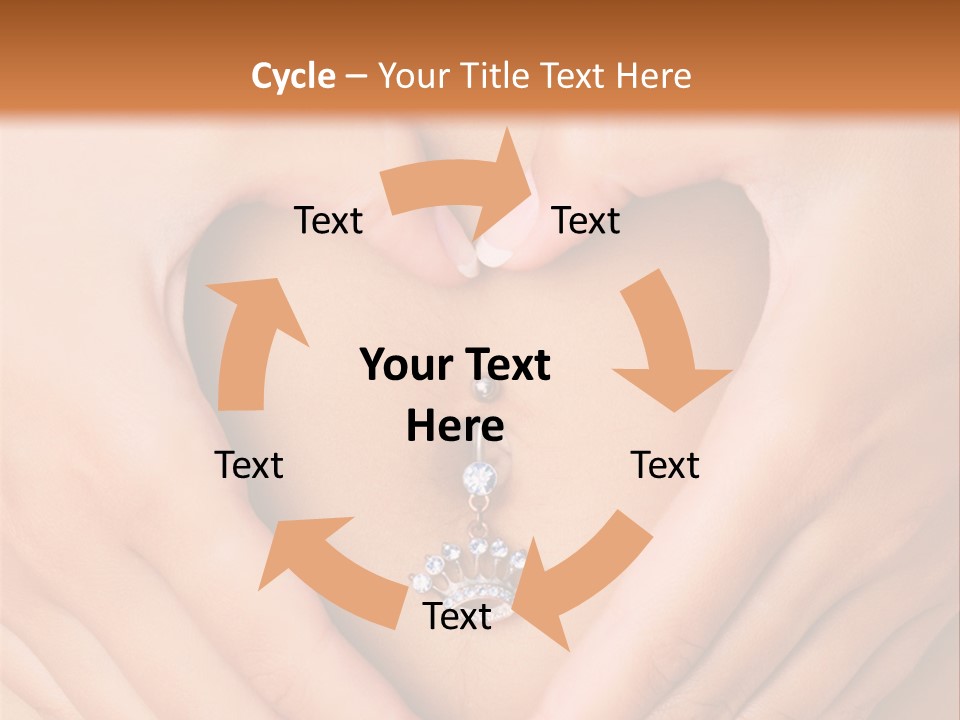 Cycle – Your Title Text Here

Text

Text

Your Text Here

Text

Text

Text